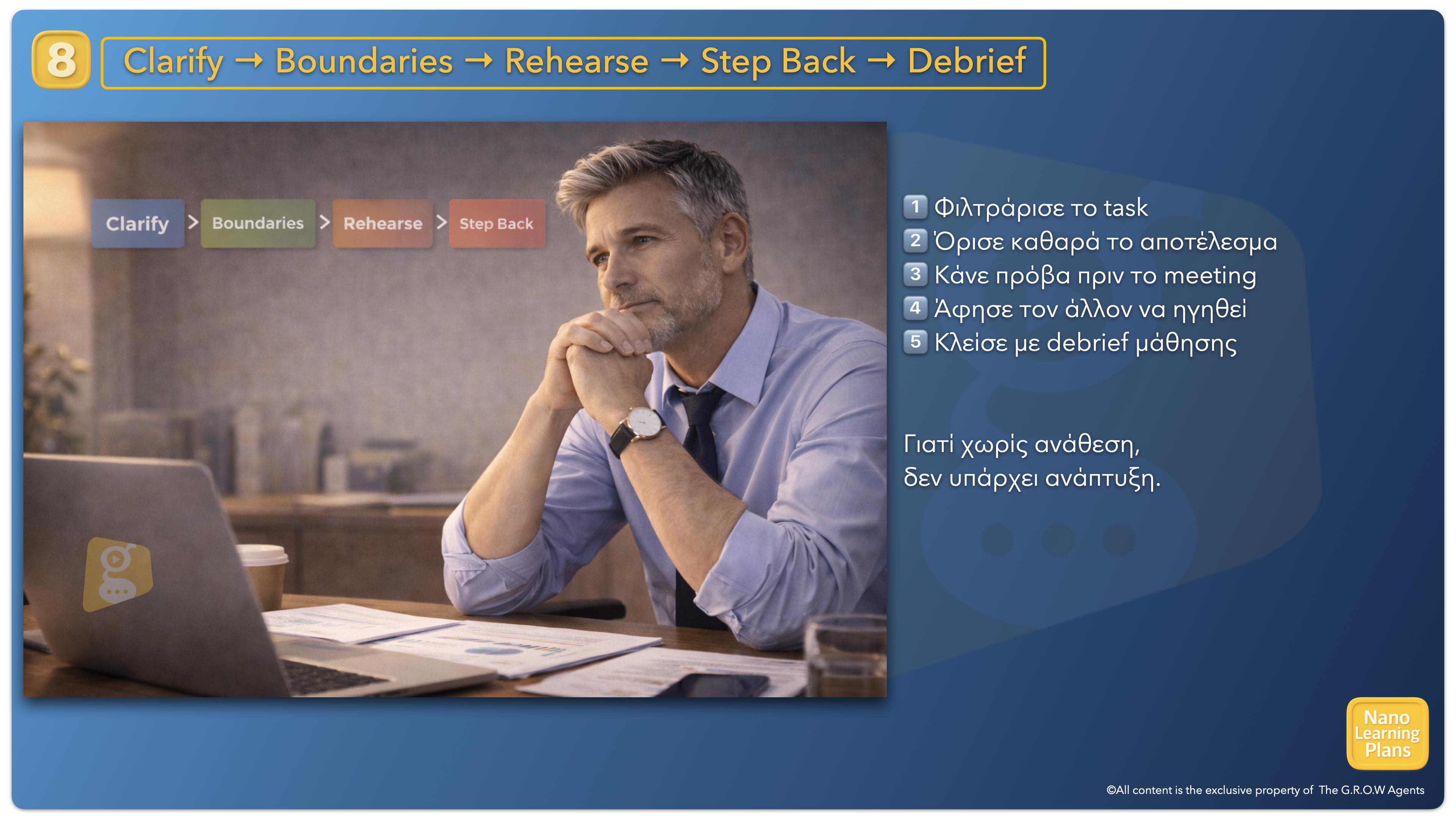 8 Clarify → Boundaries → Rehearse → Step Back → Debrief

Clarify > Boundaries > Rehearse > Step Back

1 Φιλτράρισε το task
2 Όρισε καθαρά το αποτέλεσμα
3 Κάνε πρόβα πριν το meeting
4 Άφησε τον άλλον να ηγηθεί
5 Κλείσε με debrief μάθησης

Γιατί χωρίς ανάθεση, δεν υπάρχει ανάπτυξη.

Nano Learning Plans

©All content is the exclusive property of The G.R.O.W Agents